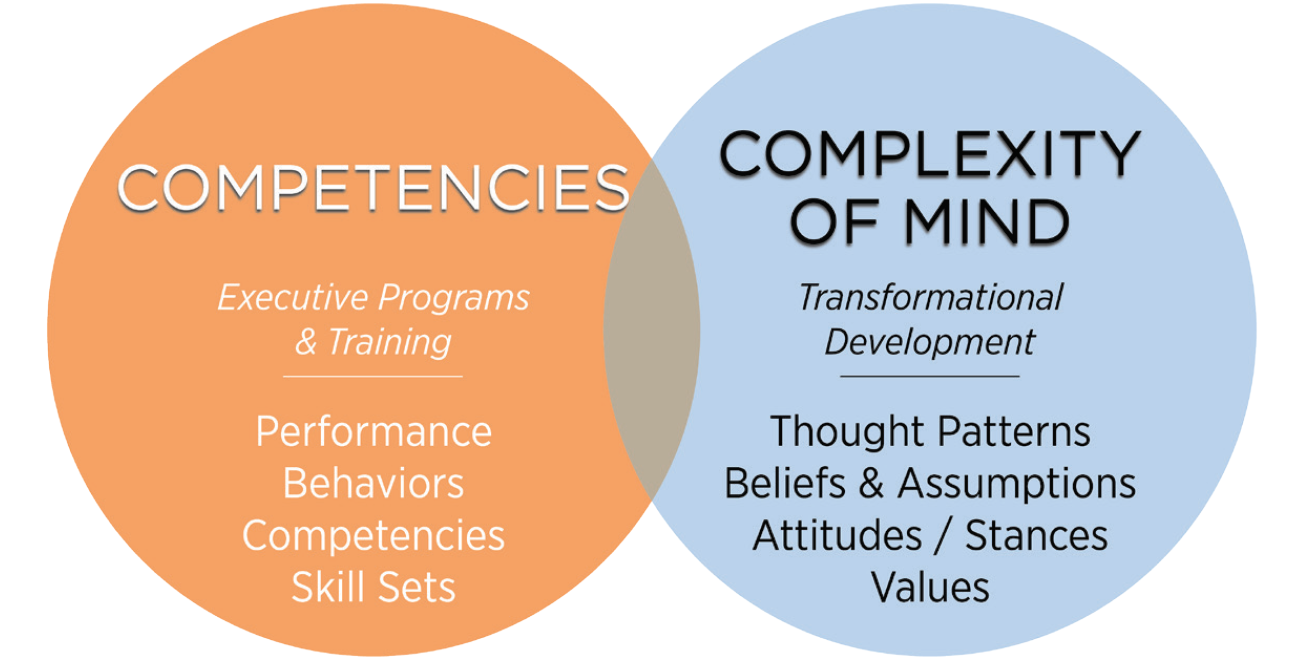 COMPETENCIES

Executive Programs & Training

Performance
Behaviors
Competencies
Skill Sets

COMPLEXITY OF MIND

Transformational Development

Thought Patterns
Beliefs & Assumptions
Attitudes / Stances
Values